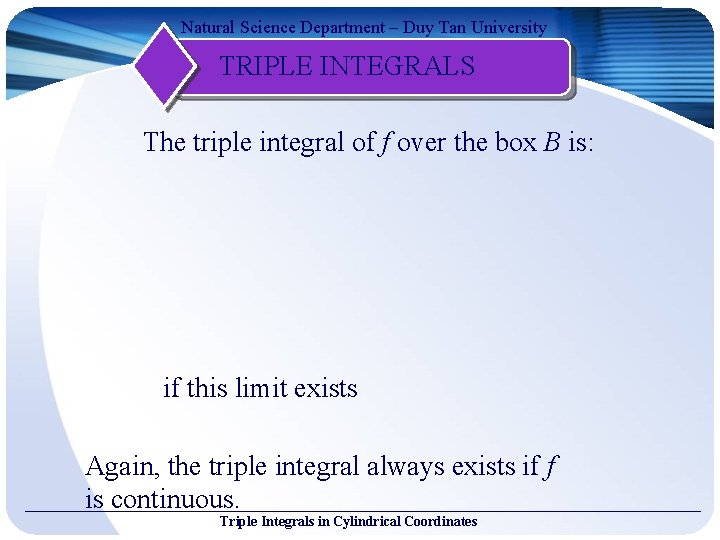 Natural Science Department – Duy Tan University

TRIPLE INTEGRALS

The triple integral of $f$ over the box $B$ is:

if this limit exists

Again, the triple integral always exists if $f$ is continuous.

Triple Integrals in Cylindrical Coordinates